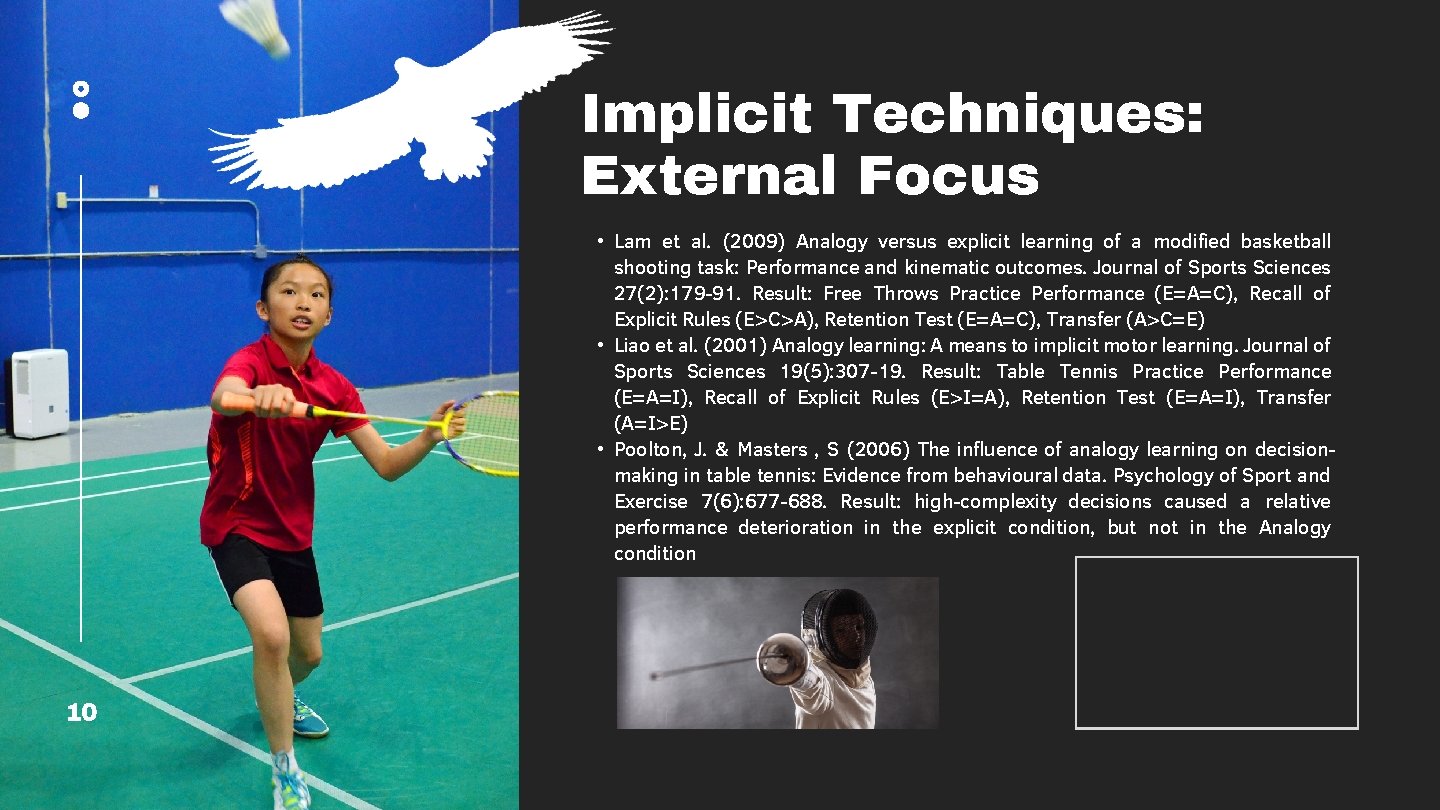 Implicit Techniques: External Focus

• Lam et al. (2009) Analogy versus explicit learning of a modified basketball shooting task: Performance and kinematic outcomes. Journal of Sports Sciences 27(2):179-91. Result: Free Throws Practice Performance (E=A=C), Recall of Explicit Rules (E>C>A), Retention Test (E=A=C), Transfer (A>C=E)
• Liao et al. (2001) Analogy learning: A means to implicit motor learning. Journal of Sports Sciences 19(5):307-19. Result: Table Tennis Practice Performance (E=A=I), Recall of Explicit Rules (E>I=A), Retention Test (E=A=I), Transfer (A=I>E)
• Poolton, J. & Masters , S (2006) The influence of analogy learning on decision-making in table tennis: Evidence from behavioural data. Psychology of Sport and Exercise 7(6):677-688. Result: high-complexity decisions caused a relative performance deterioration in the explicit condition, but not in the Analogy condition

10